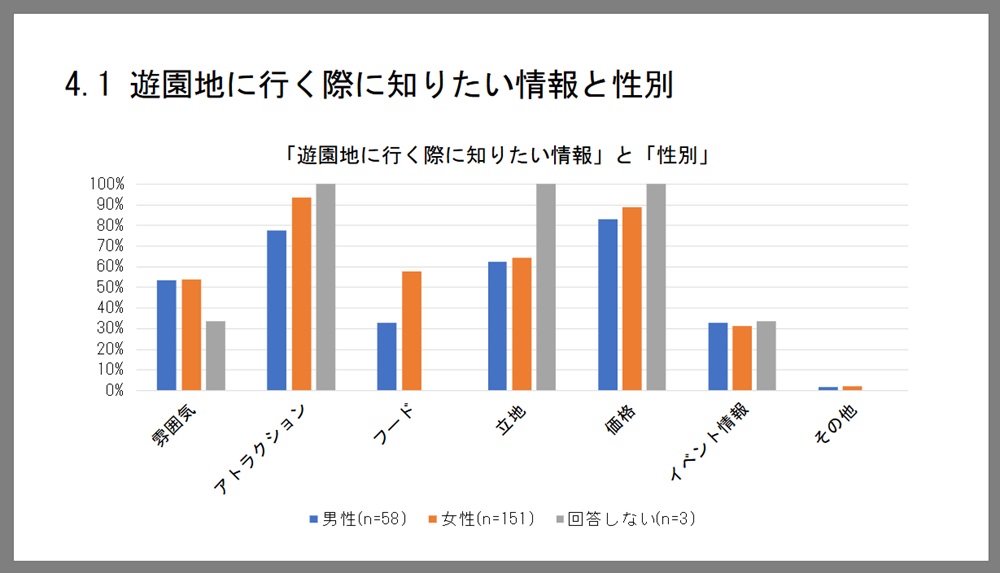 4.1 遊園地に行く際に知りたい情報と性別

「遊園地に行く際に知りたい情報」と「性別」

100%
90%
80%
70%
60%
50%
40%
30%
20%
10%
0%

雰囲気
アトラクション
フード
立地
価格
イベント情報
その他

男性(n=58)　女性(n=151)　回答しない(n=3)